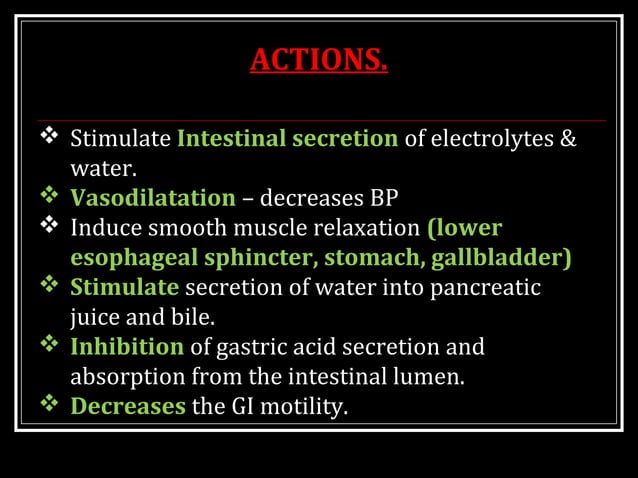 ACTIONS.

❖ Stimulate Intestinal secretion of electrolytes & water.
❖ Vasodilatation – decreases BP
❖ Induce smooth muscle relaxation (lower esophageal sphincter, stomach, gallbladder)
❖ Stimulate secretion of water into pancreatic juice and bile.
❖ Inhibition of gastric acid secretion and absorption from the intestinal lumen.
❖ Decreases the GI motility.